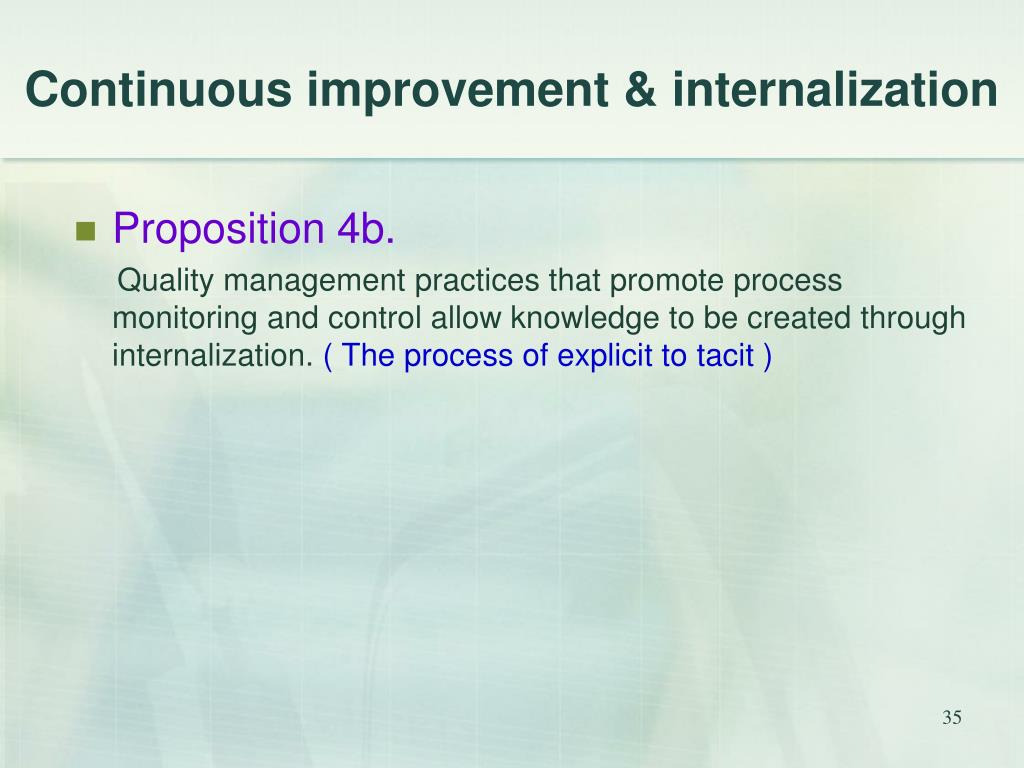 Continuous improvement & internalization

Proposition 4b.

Quality management practices that promote process monitoring and control allow knowledge to be created through internalization. ( The process of explicit to tacit )

35